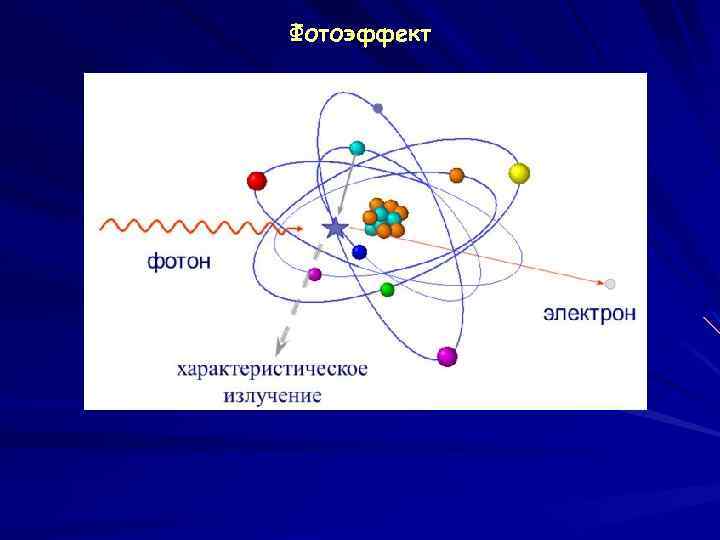 Фотоэффект

фотон

электрон

характеристическое излучение